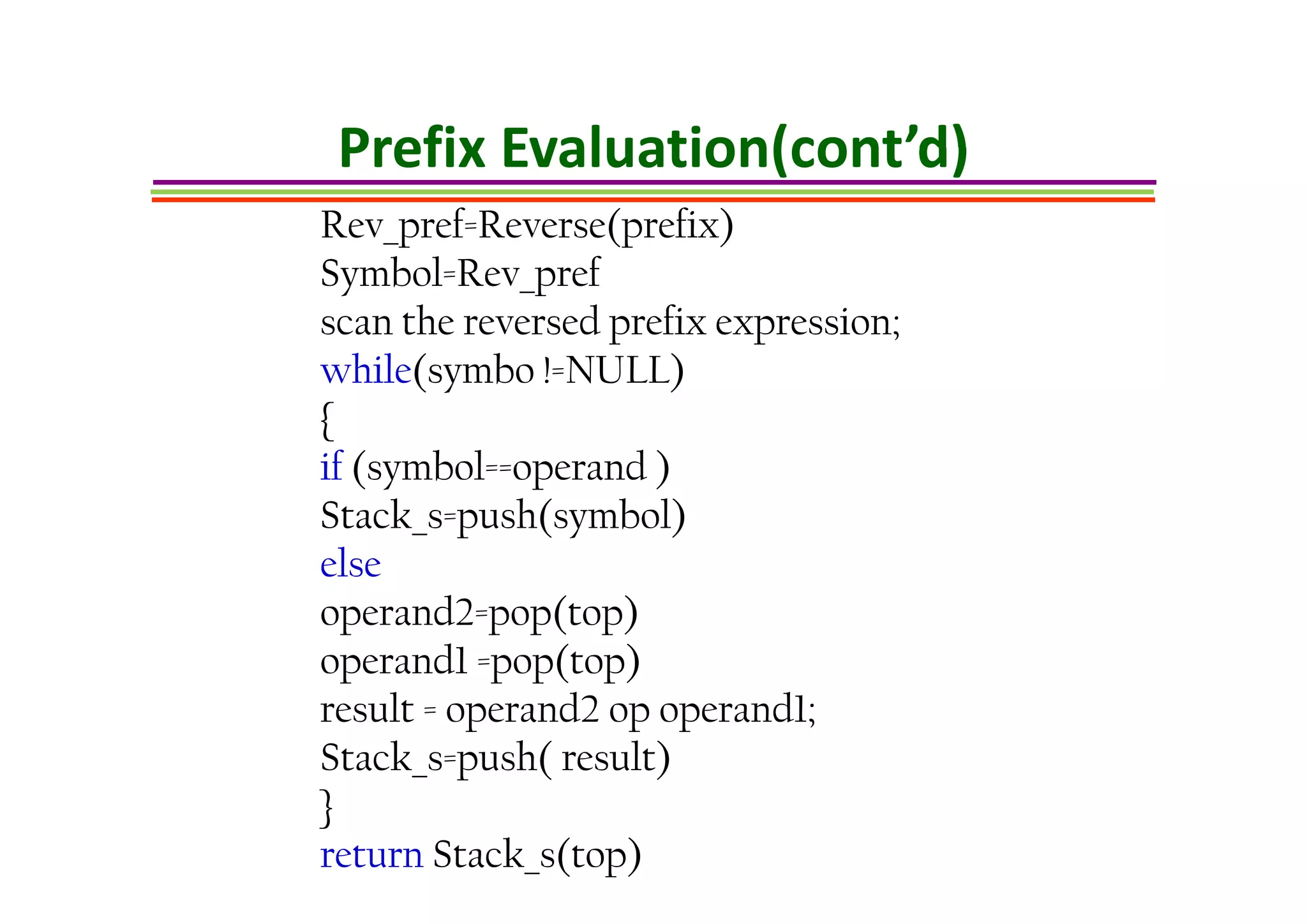 Prefix Evaluation(cont’d)

Rev_pref=Reverse(prefix)
Symbol=Rev_pref
scan the reversed prefix expression;
while(symbo !=NULL)
{
if (symbol==operand )
Stack_s=push(symbol)
else
operand2=pop(top)
operand1 =pop(top)
result = operand2 op operand1;
Stack_s=push( result)
}
return Stack_s(top)